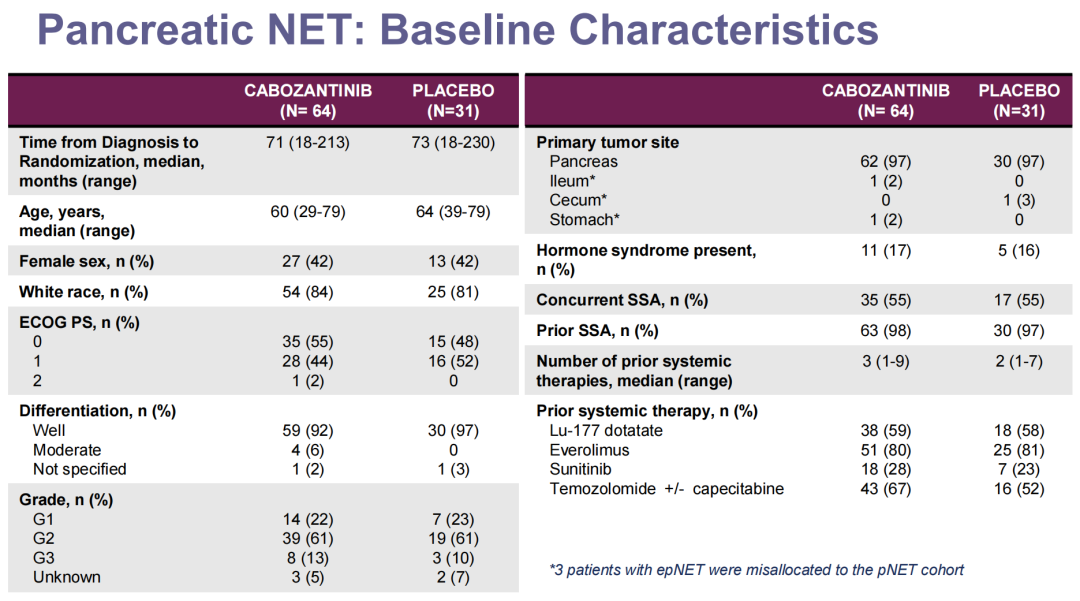 Pancreatic NET: Baseline Characteristics

| | CABOZANTINIB (N= 64) | PLACEBO (N=31) |
|---|---|---|
| Time from Diagnosis to Randomization, median, months (range) | 71 (18-213) | 73 (18-230) |
| Age, years, median (range) | 60 (29-79) | 64 (39-79) |
| Female sex, n (%) | 27 (42) | 13 (42) |
| White race, n (%) | 54 (84) | 25 (81) |
| ECOG PS, n (%) | | |
| 0 | 35 (55) | 15 (48) |
| 1 | 28 (44) | 16 (52) |
| 2 | 1 (2) | 0 |
| Differentiation, n (%) | | |
| Well | 59 (92) | 30 (97) |
| Moderate | 4 (6) | 0 |
| Not specified | 1 (2) | 1 (3) |
| Grade, n (%) | | |
| G1 | 14 (22) | 7 (23) |
| G2 | 39 (61) | 19 (61) |
| G3 | 8 (13) | 3 (10) |
| Unknown | 3 (5) | 2 (7) |

| | CABOZANTINIB (N= 64) | PLACEBO (N=31) |
|---|---|---|
| Primary tumor site | | |
| Pancreas | 62 (97) | 30 (97) |
| Ileum* | 1 (2) | 0 |
| Cecum* | 0 | 1 (3) |
| Stomach* | 1 (2) | 0 |
| Hormone syndrome present, n (%) | 11 (17) | 5 (16) |
| Concurrent SSA, n (%) | 35 (55) | 17 (55) |
| Prior SSA, n (%) | 63 (98) | 30 (97) |
| Number of prior systemic therapies, median (range) | 3 (1-9) | 2 (1-7) |
| Prior systemic therapy, n (%) | | |
| Lu-177 dotatate | 38 (59) | 18 (58) |
| Everolimus | 51 (80) | 25 (81) |
| Sunitinib | 18 (28) | 7 (23) |
| Temozolomide +/- capecitabine | 43 (67) | 16 (52) |

*3 patients with epNET were misallocated to the pNET cohort